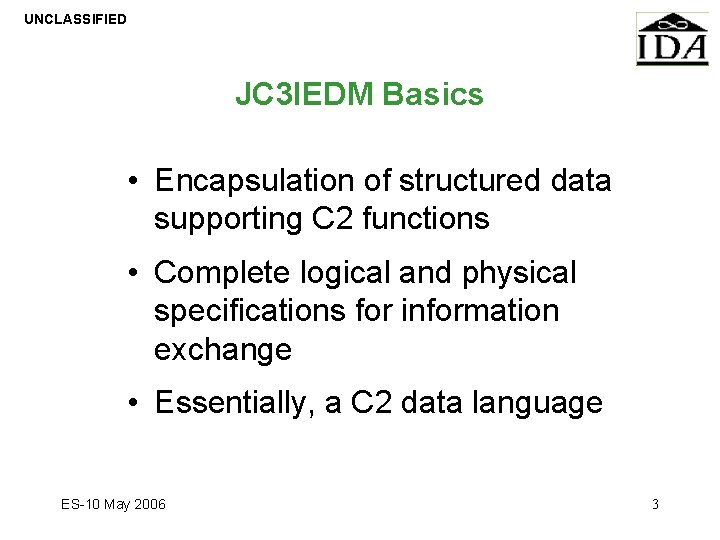 UNCLASSIFIED

IDA

JC3IEDM Basics

• Encapsulation of structured data supporting C2 functions

• Complete logical and physical specifications for information exchange

• Essentially, a C2 data language

ES-10 May 2006

3